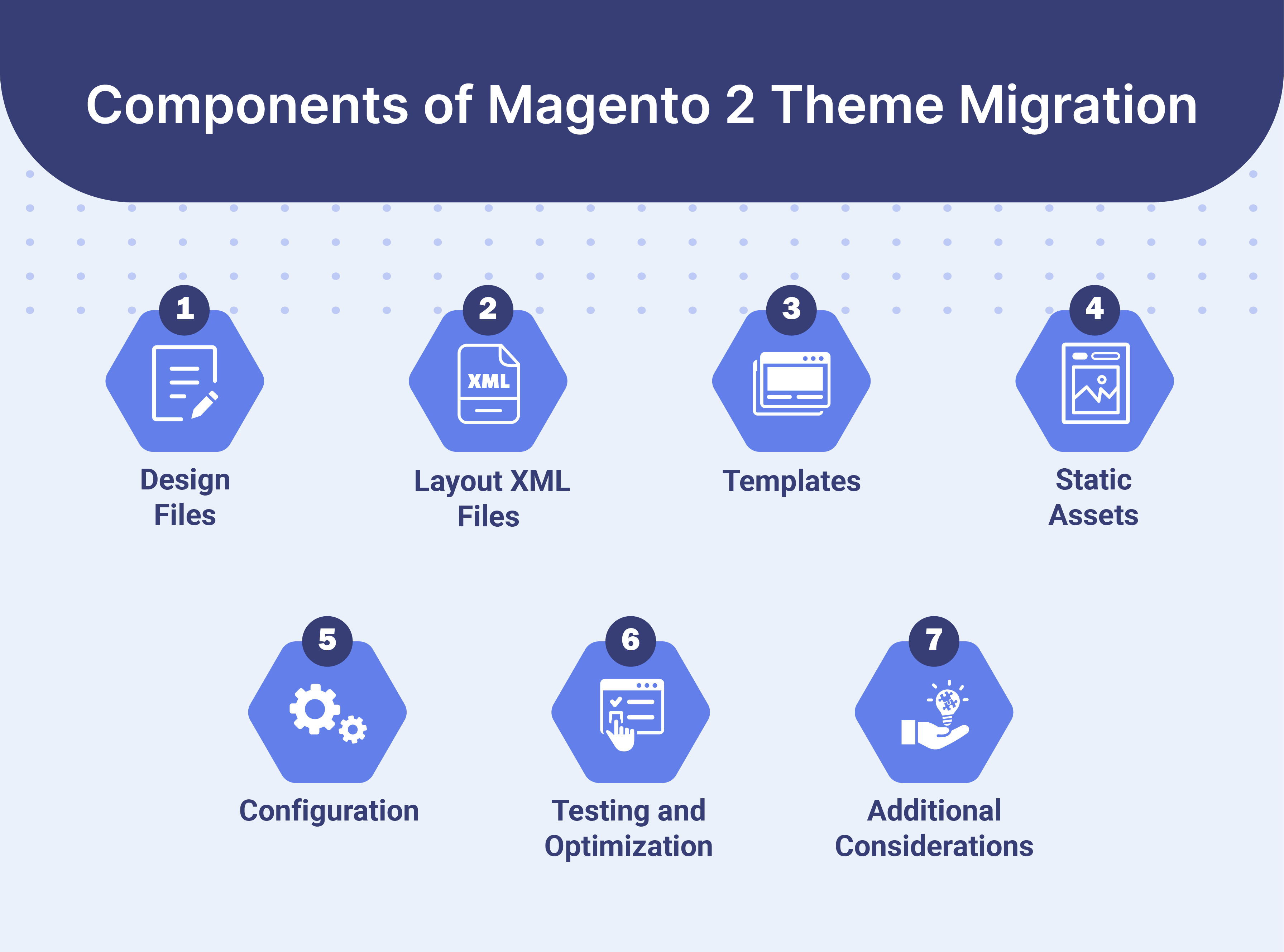 Components of Magento 2 Theme Migration

1
Design Files

2
XML
Layout XML Files

3
Templates

4
Static Assets

5
Configuration

6
Testing and Optimization

7
Additional Considerations